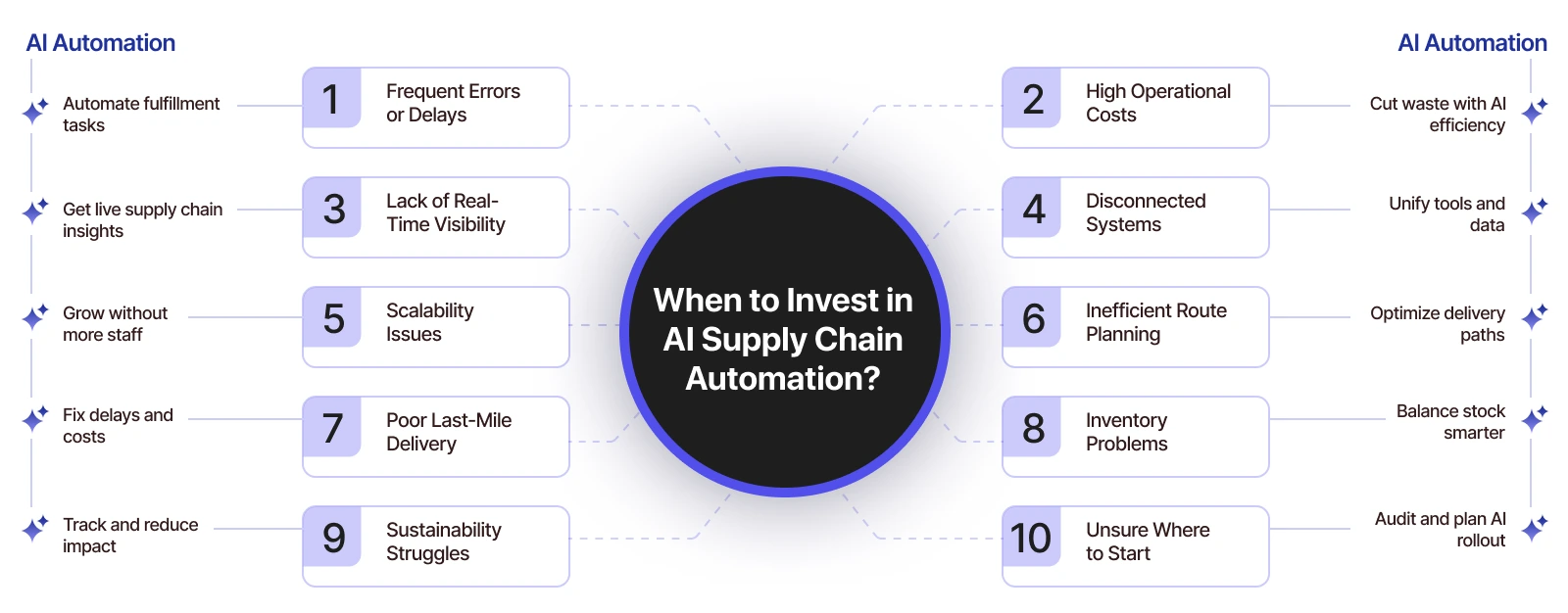 AI Automation

Automate fulfillment tasks

Get live supply chain insights

Grow without more staff

Fix delays and costs

Track and reduce impact

1 Frequent Errors or Delays

3 Lack of Real-Time Visibility

5 Scalability Issues

7 Poor Last-Mile Delivery

9 Sustainability Struggles

When to Invest in AI Supply Chain Automation?

2 High Operational Costs

4 Disconnected Systems

6 Inefficient Route Planning

8 Inventory Problems

10 Unsure Where to Start

AI Automation

Cut waste with AI efficiency

Unify tools and data

Optimize delivery paths

Balance stock smarter

Audit and plan AI rollout